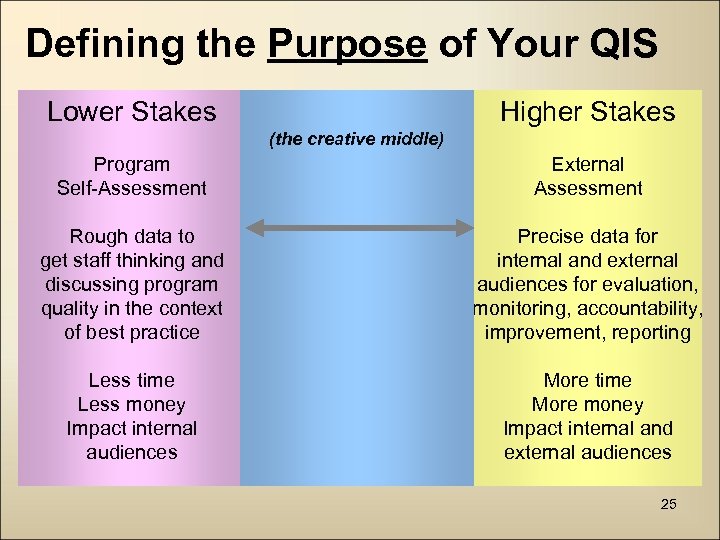 Defining the Purpose of Your QIS

Lower Stakes

Program Self-Assessment

Rough data to get staff thinking and discussing program quality in the context of best practice

Less time
Less money
Impact internal audiences

(the creative middle)

Higher Stakes

External Assessment

Precise data for internal and external audiences for evaluation, monitoring, accountability, improvement, reporting

More time
More money
Impact internal and external audiences

25